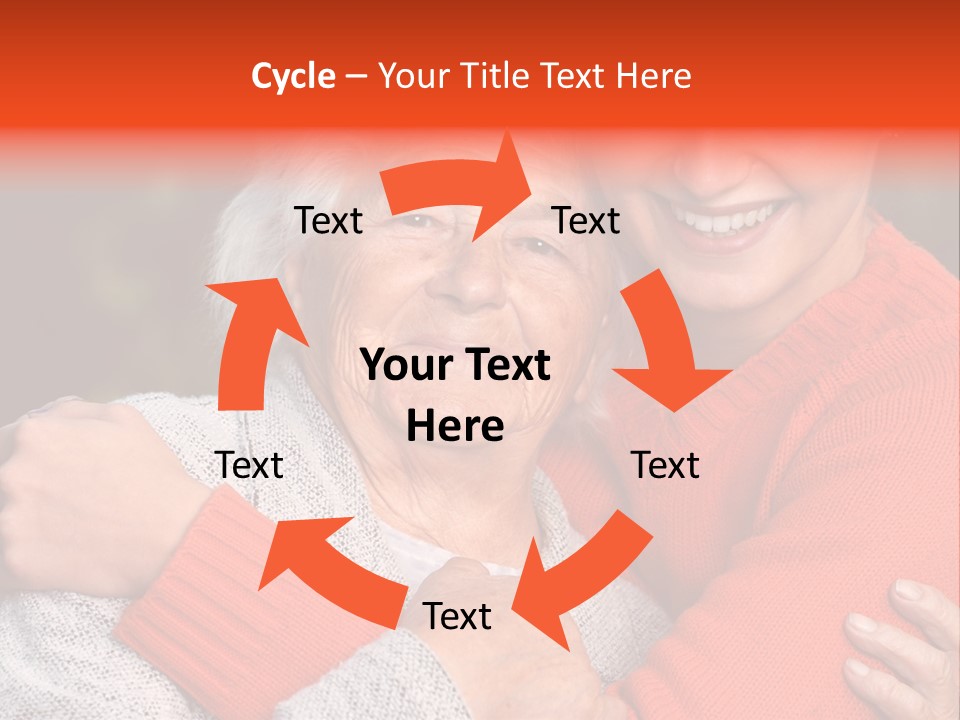 Cycle – Your Title Text Here

Text

Text

Your Text Here

Text

Text

Text